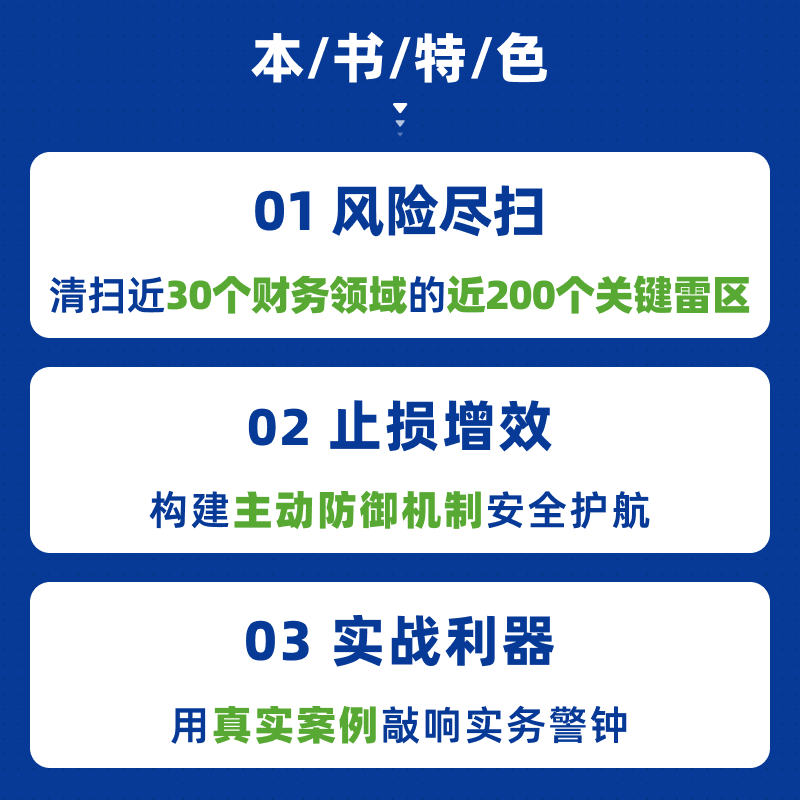 本/书/特/色

01 风险尽扫

清扫近30个财务领域的近200个关键雷区

02 止损增效

构建主动防御机制安全护航

03 实战利器

用真实案例敲响实务警钟